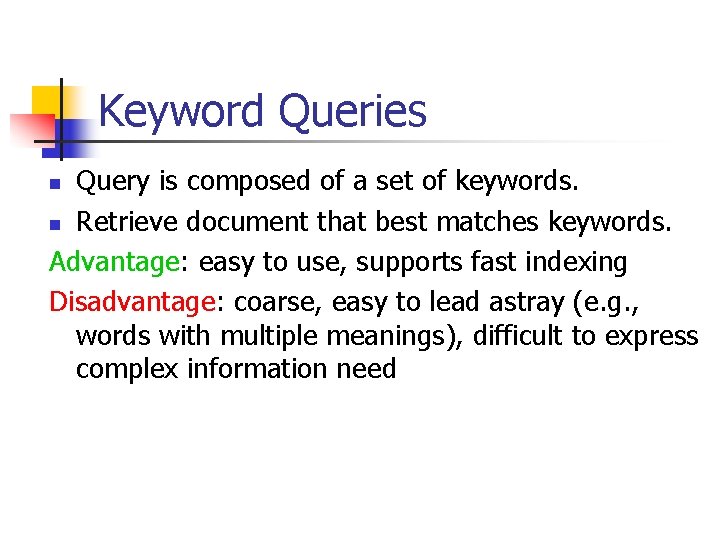 Keyword Queries

- Query is composed of a set of keywords.
- Retrieve document that best matches keywords.

Advantage: easy to use, supports fast indexing

Disadvantage: coarse, easy to lead astray (e.g., words with multiple meanings), difficult to express complex information need